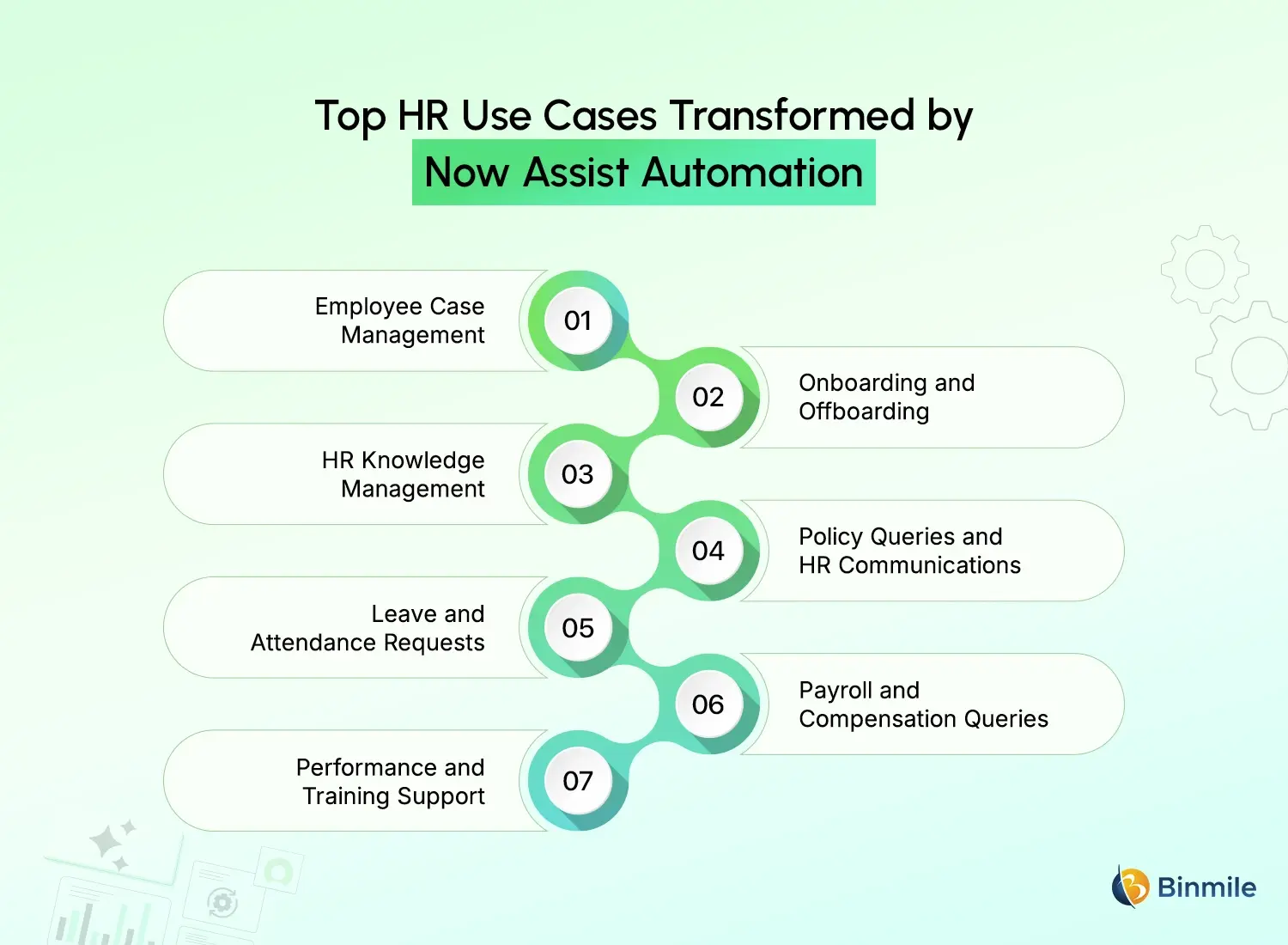 Top HR Use Cases Transformed by Now Assist Automation

Employee Case Management

01

02

Onboarding and Offboarding

HR Knowledge Management

03

04

Policy Queries and HR Communications

Leave and Attendance Requests

05

06

Payroll and Compensation Queries

Performance and Training Support

07

Binmile